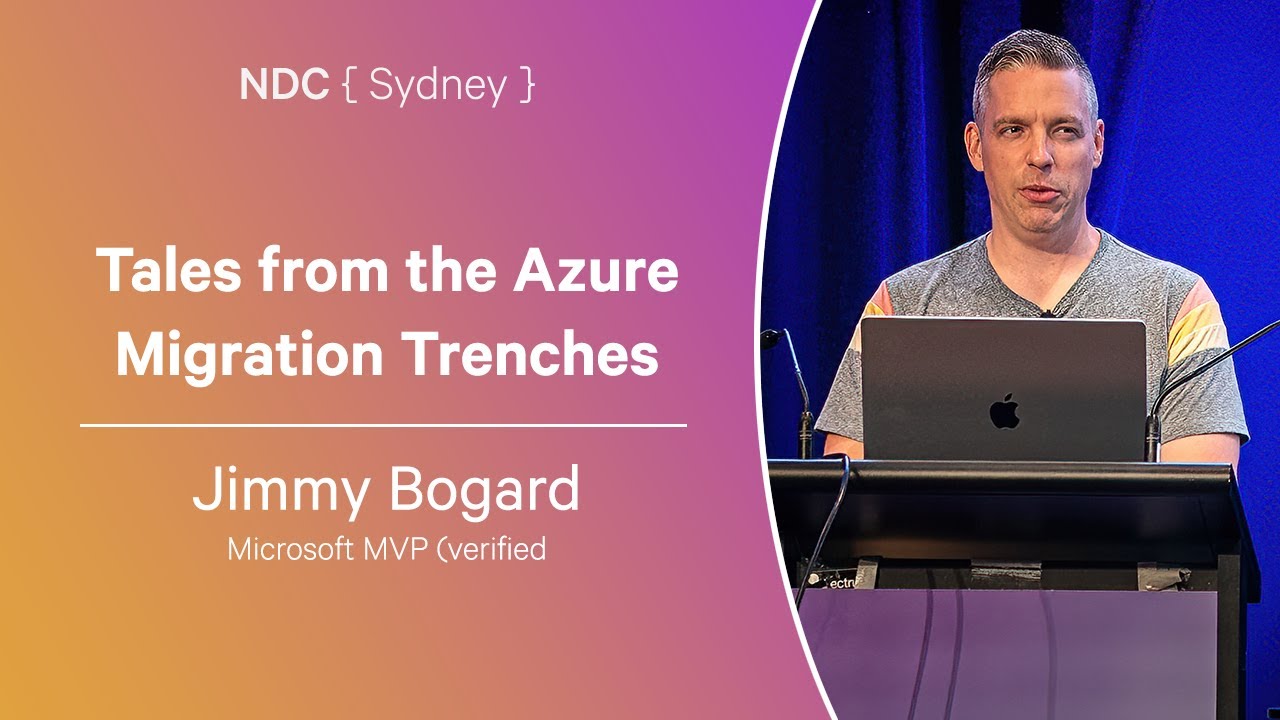 NDC { Sydney }

Tales from the Azure Migration Trenches

Jimmy Bogard

Microsoft MVP (verified